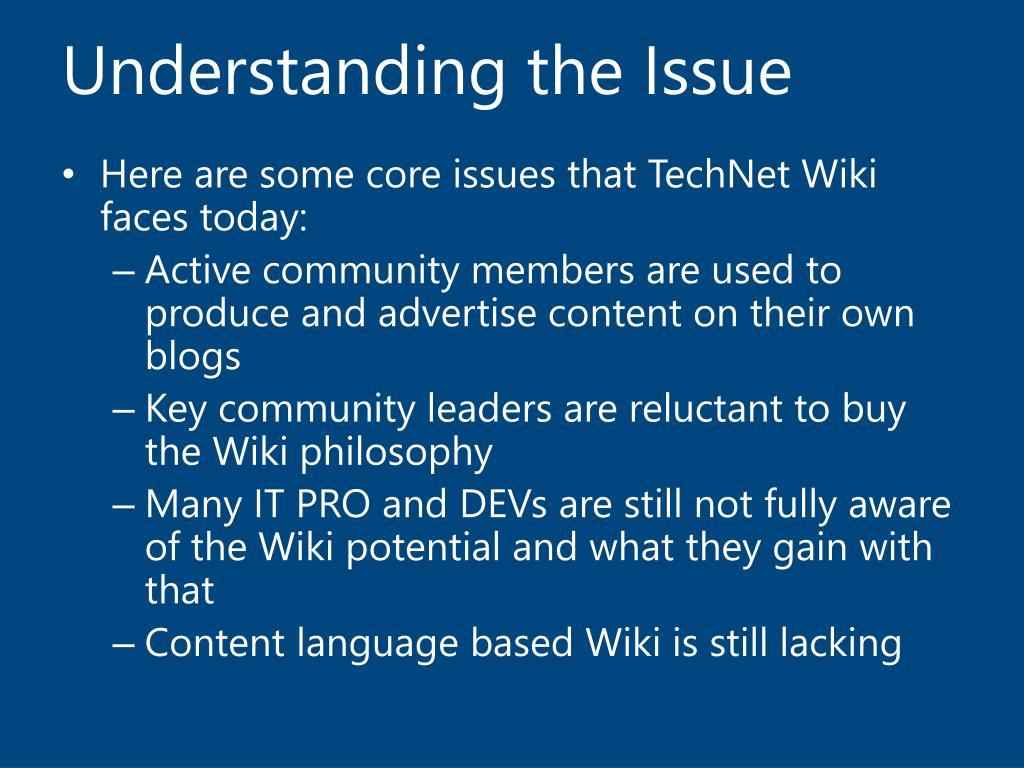 Understanding the Issue

• Here are some core issues that TechNet Wiki faces today:
  – Active community members are used to produce and advertise content on their own blogs
  – Key community leaders are reluctant to buy the Wiki philosophy
  – Many IT PRO and DEVs are still not fully aware of the Wiki potential and what they gain with that
  – Content language based Wiki is still lacking